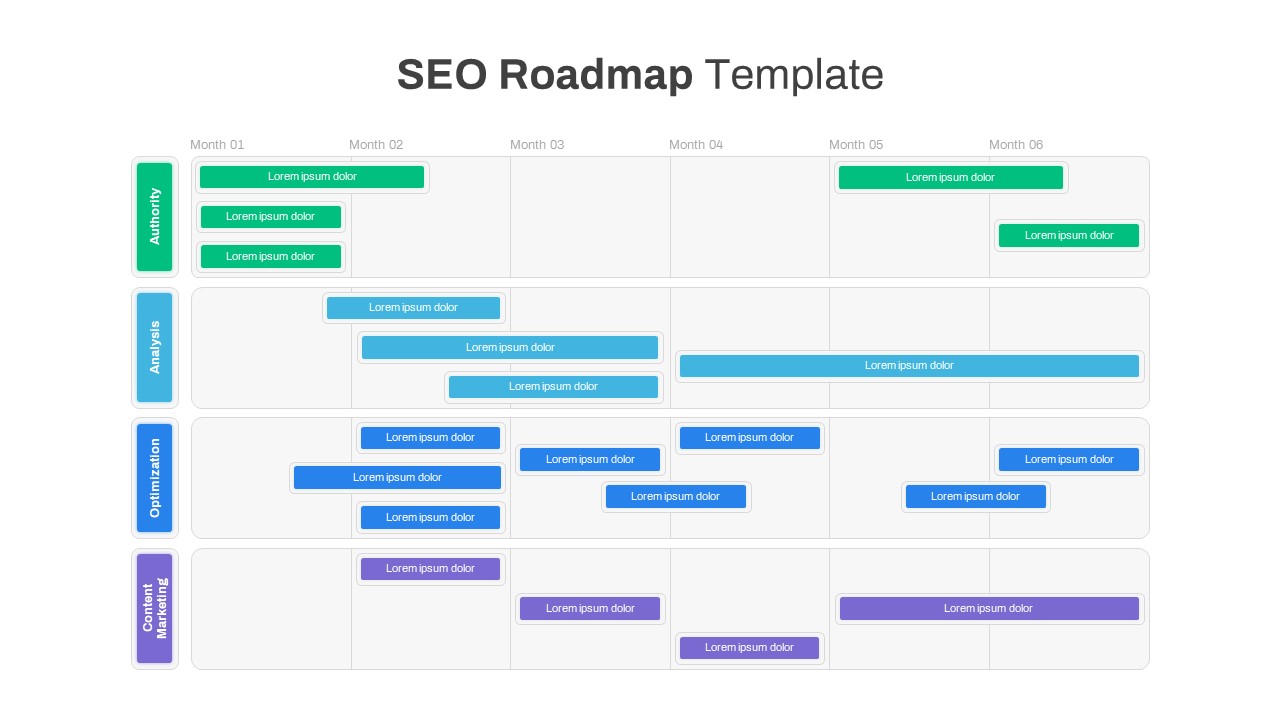 SEO Roadmap Template

Month 01 Month 02 Month 03 Month 04 Month 05 Month 06

Authority
Lorem ipsum dolor
Lorem ipsum dolor
Lorem ipsum dolor
Lorem ipsum dolor
Lorem ipsum dolor

Analysis
Lorem ipsum dolor
Lorem ipsum dolor
Lorem ipsum dolor
Lorem ipsum dolor

Optimization
Lorem ipsum dolor
Lorem ipsum dolor
Lorem ipsum dolor
Lorem ipsum dolor
Lorem ipsum dolor
Lorem ipsum dolor
Lorem ipsum dolor
Lorem ipsum dolor

Content Marketing
Lorem ipsum dolor
Lorem ipsum dolor
Lorem ipsum dolor
Lorem ipsum dolor